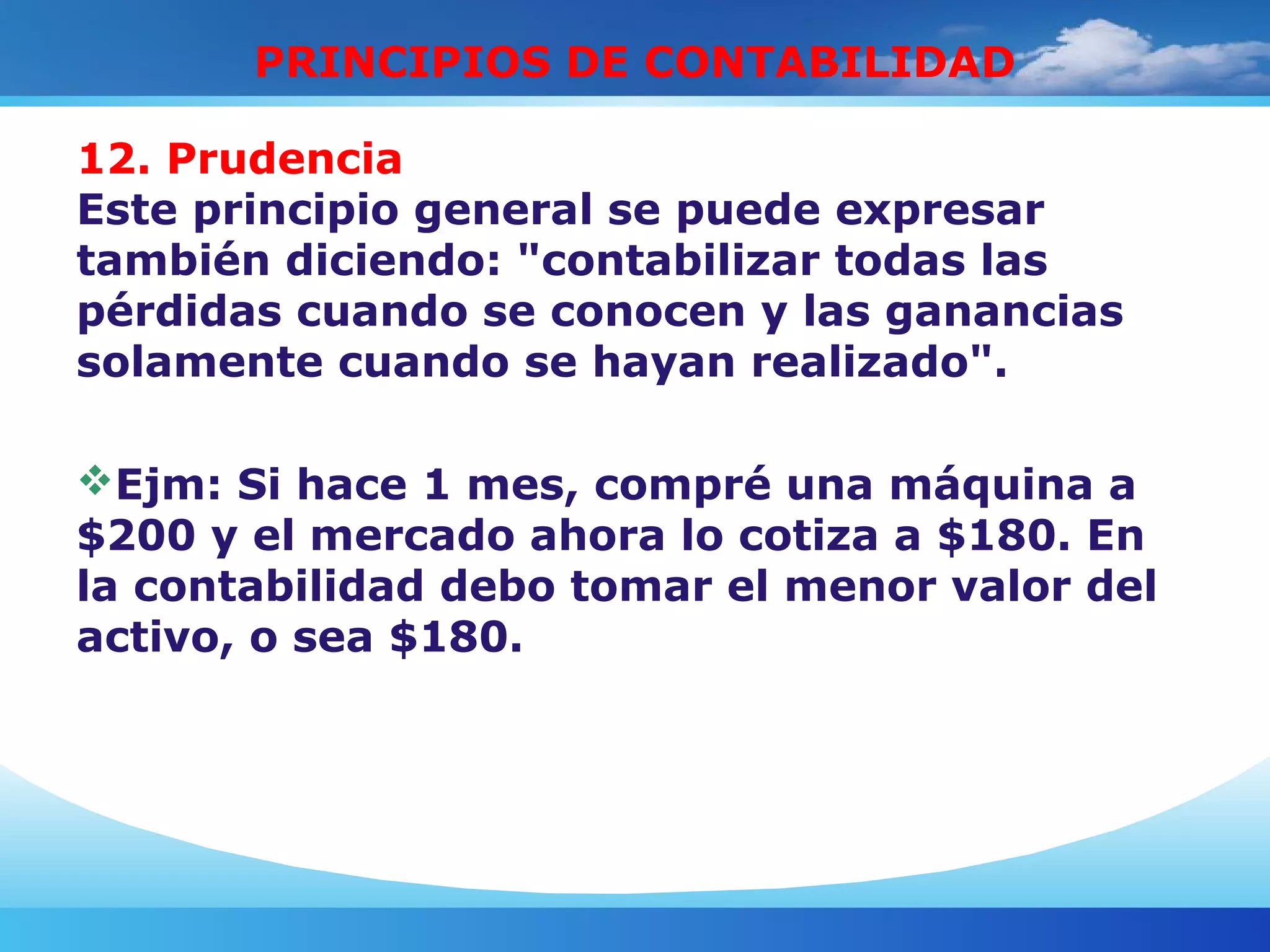 PRINCIPIOS DE CONTABILIDAD

12. Prudencia
Este principio general se puede expresar también diciendo: "contabilizar todas las pérdidas cuando se conocen y las ganancias solamente cuando se hayan realizado".

❖Ejm: Si hace 1 mes, compré una máquina a \$200 y el mercado ahora lo cotiza a \$180. En la contabilidad debo tomar el menor valor del activo, o sea \$180.